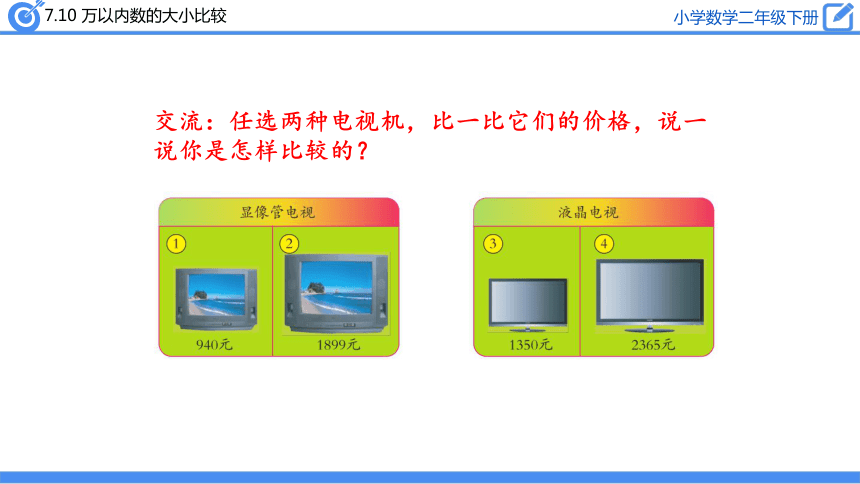 7.10 万以内数的大小比较

小学数学二年级下册

交流：任选两种电视机，比一比它们的价格，说一说你是怎样比较的？

显像管电视

1

940元

2

1899元

液晶电视

3

1350元

4

2365元